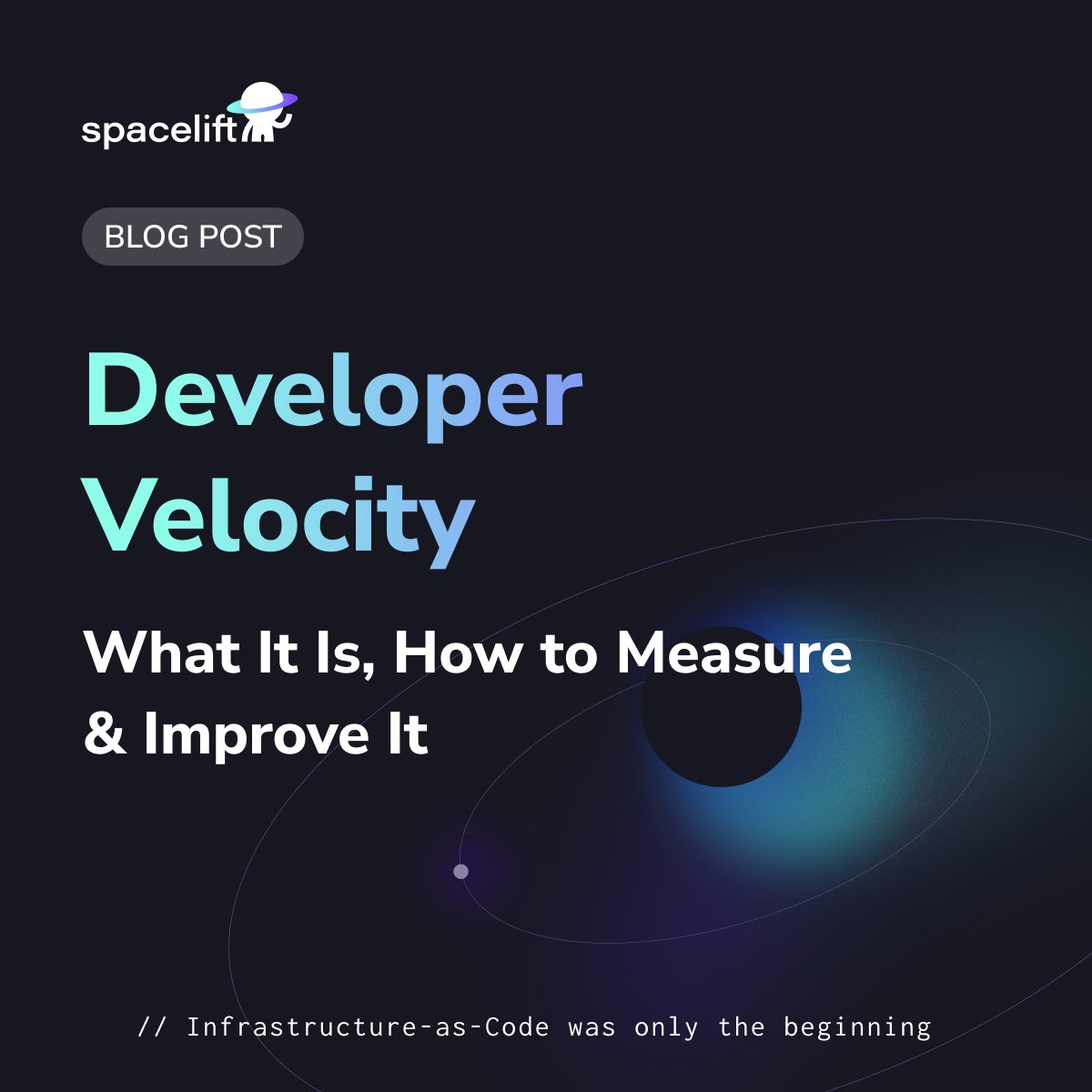 spacelift

BLOG POST

Developer Velocity

What It Is, How to Measure & Improve It

// Infrastructure-as-Code was only the beginning